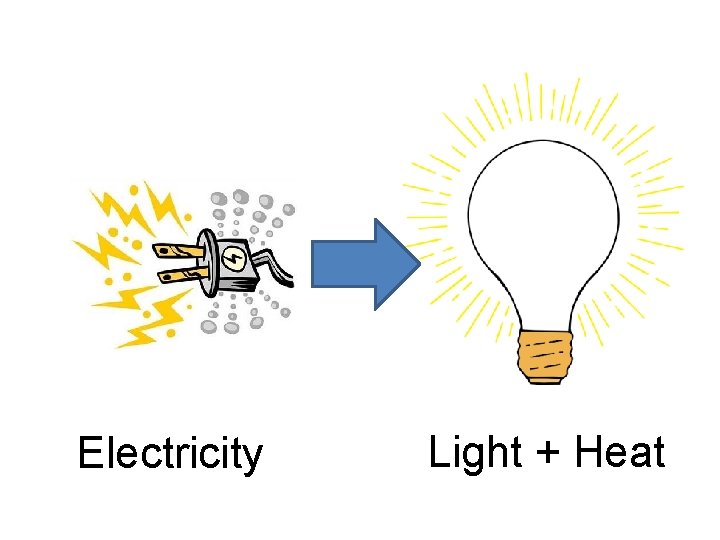 Electricity

Light + Heat